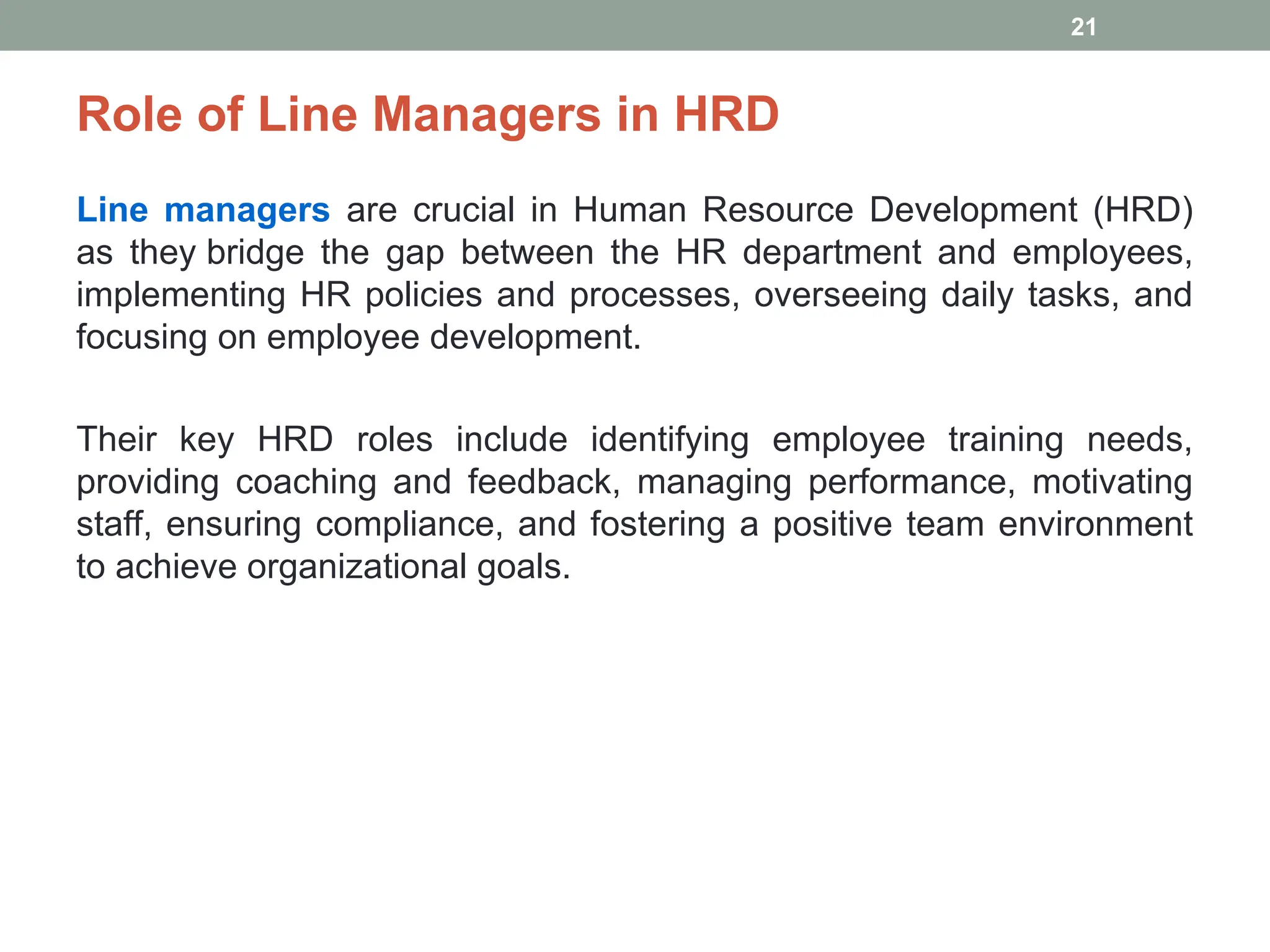 21

Role of Line Managers in HRD

Line managers are crucial in Human Resource Development (HRD) as they bridge the gap between the HR department and employees, implementing HR policies and processes, overseeing daily tasks, and focusing on employee development.

Their key HRD roles include identifying employee training needs, providing coaching and feedback, managing performance, motivating staff, ensuring compliance, and fostering a positive team environment to achieve organizational goals.